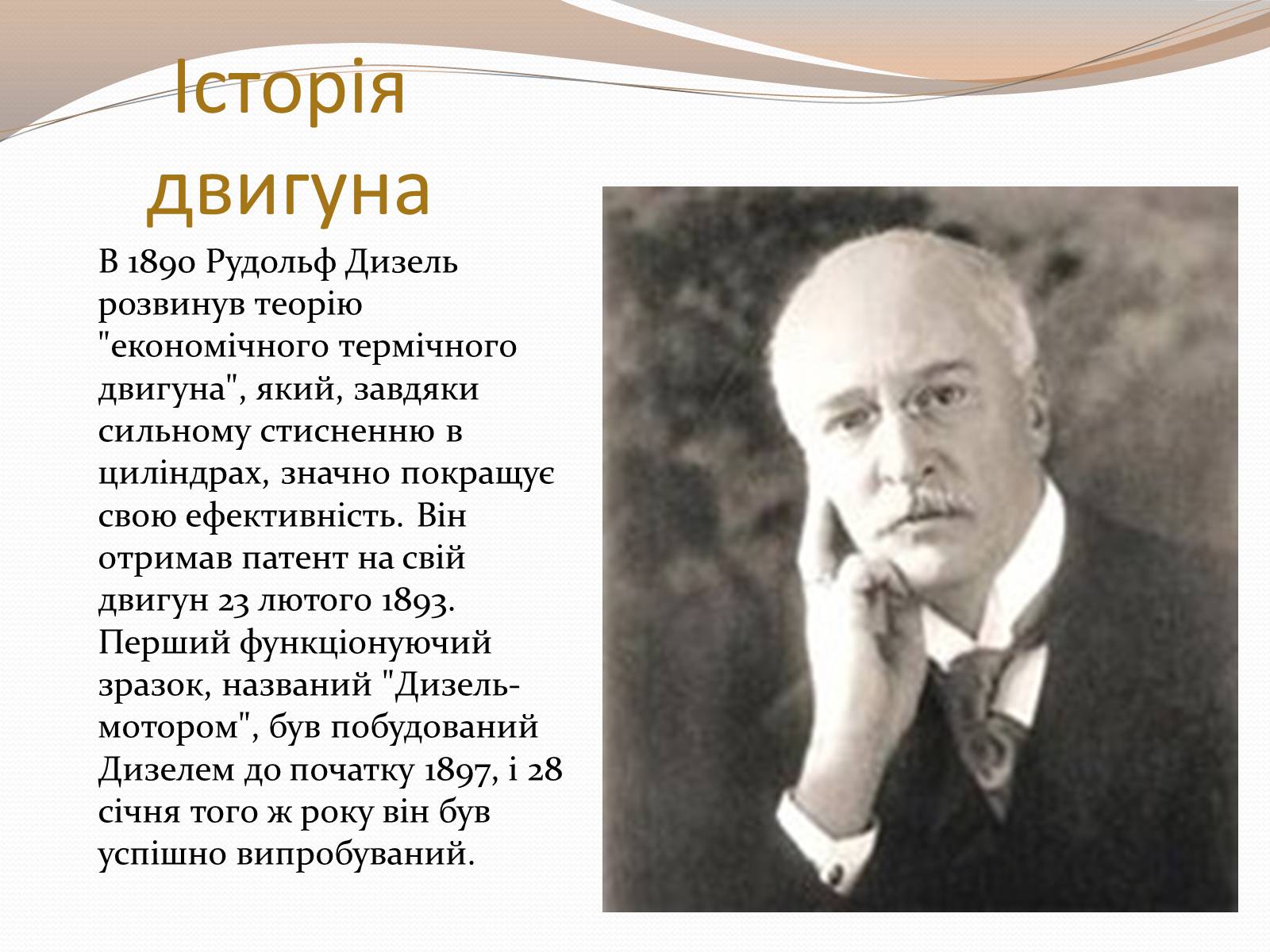 Історія двигуна

В 1890 Рудольф Дизель розвинув теорію "економічного термічного двигуна", який, завдяки сильному стисненню в циліндрах, значно покращує свою ефективність. Він отримав патент на свій двигун 23 лютого 1893. Перший функціонуючий зразок, названий "Дизель-мотором", був побудований Дизелем до початку 1897, і 28 січня того ж року він був успішно випробуваний.